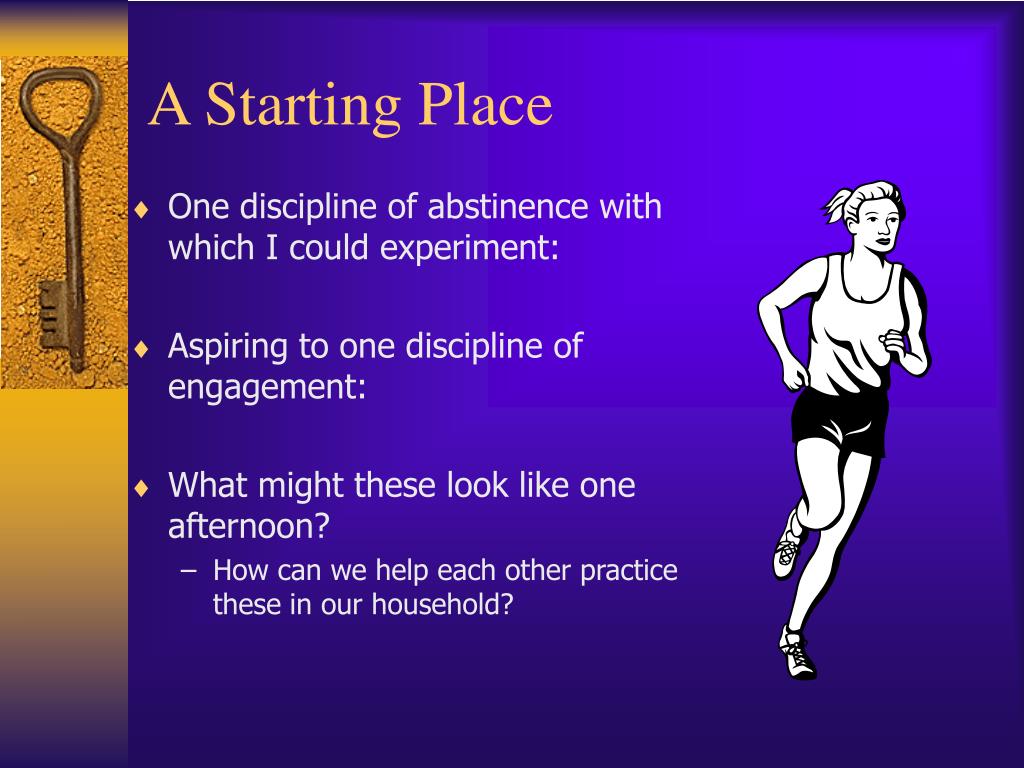 A Starting Place

♦ One discipline of abstinence with which I could experiment:

♦ Aspiring to one discipline of engagement:

♦ What might these look like one afternoon?
– How can we help each other practice these in our household?